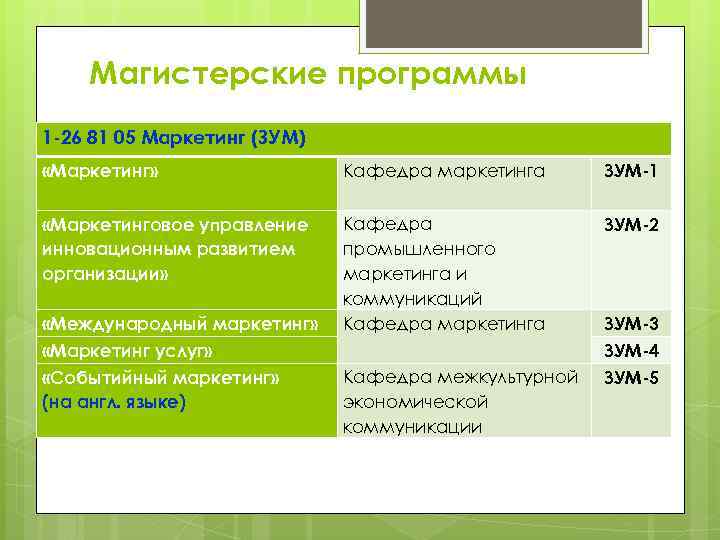 Магистерские программы

| 1-26 81 05 Маркетинг (ЗУМ) | | |
|---|---|---|
| «Маркетинг» | Кафедра маркетинга | ЗУМ-1 |
| «Маркетинговое управление инновационным развитием организации» | Кафедра промышленного маркетинга и коммуникаций | ЗУМ-2 |
| «Международный маркетинг» | Кафедра маркетинга | ЗУМ-3 |
| «Маркетинг услуг» | | ЗУМ-4 |
| «Событийный маркетинг» (на англ. языке) | Кафедра межкультурной экономической коммуникации | ЗУМ-5 |